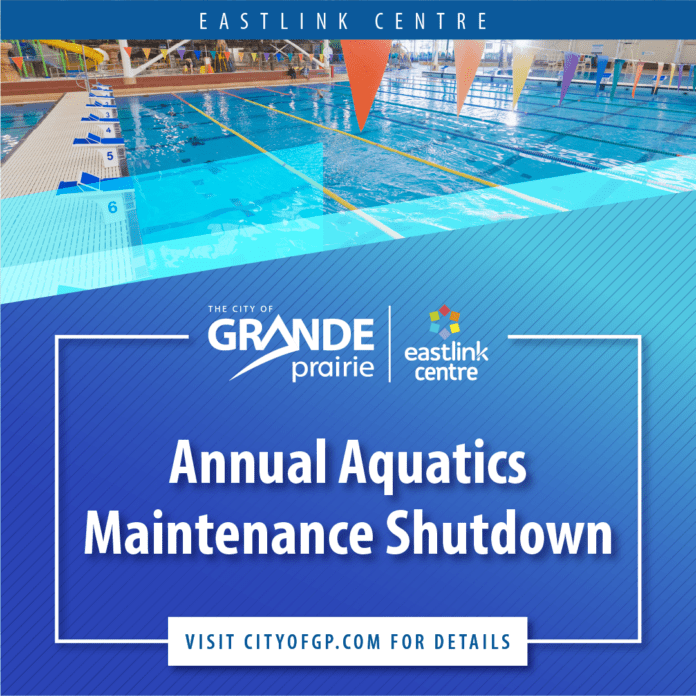 EASTLINK CENTRE

3
4
5
6

THE CITY OF
GRANDE
prairie

eastlink
centre

Annual Aquatics Maintenance Shutdown

VISIT CITYOFGP.COM FOR DETAILS